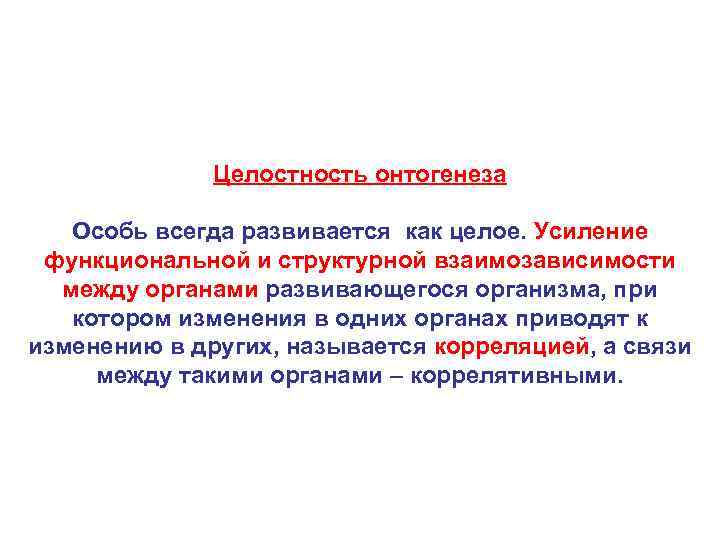 Целостность онтогенеза

Особь всегда развивается как целое. Усиление функциональной и структурной взаимозависимости между органами развивающегося организма, при котором изменения в одних органах приводят к изменению в других, называется корреляцией, а связи между такими органами – коррелятивными.